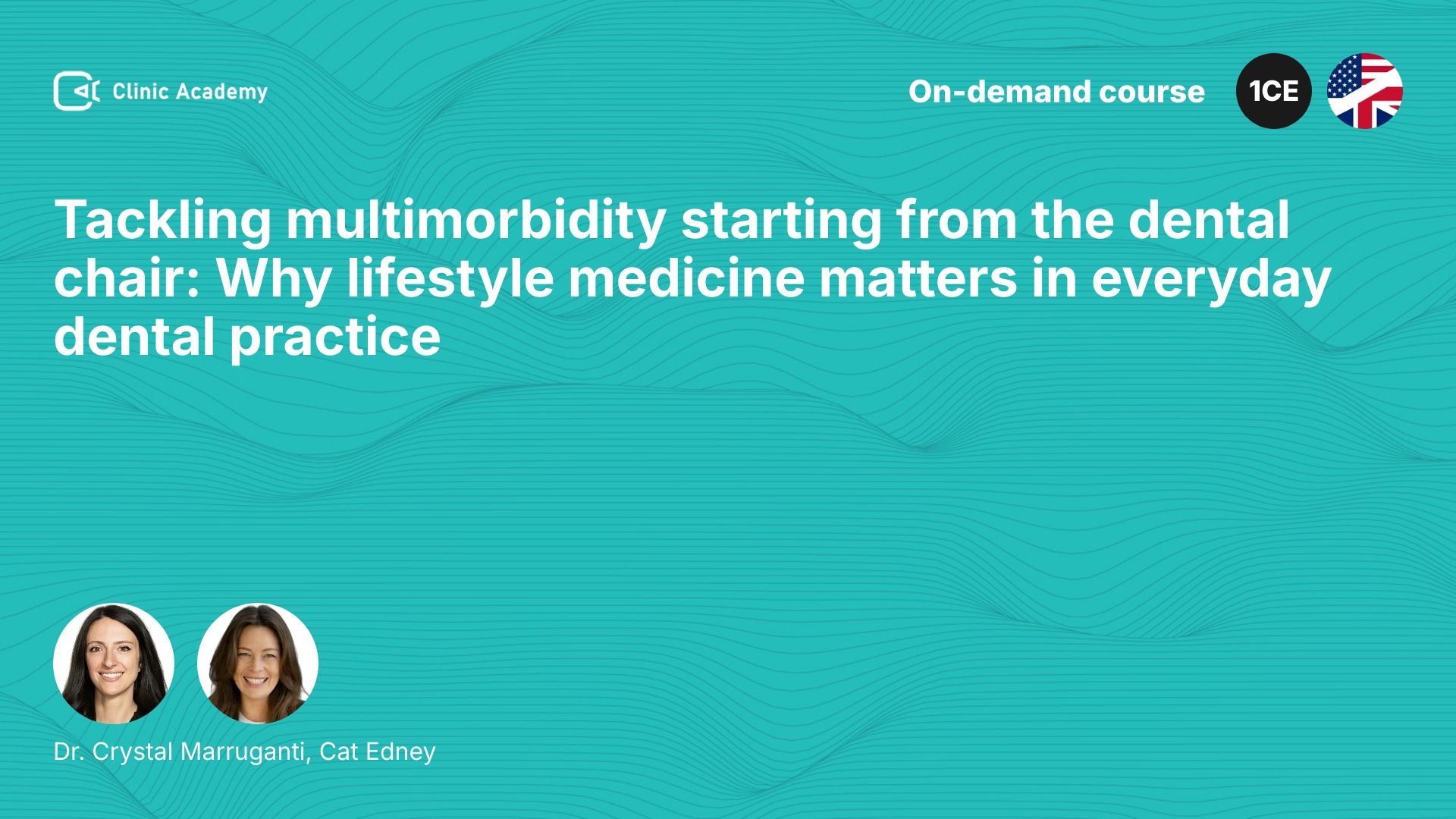 Clinic Academy

On-demand course

1CE

Tackling multimorbidity starting from the dental chair: Why lifestyle medicine matters in everyday dental practice

Dr. Crystal Marruganti, Cat Edney